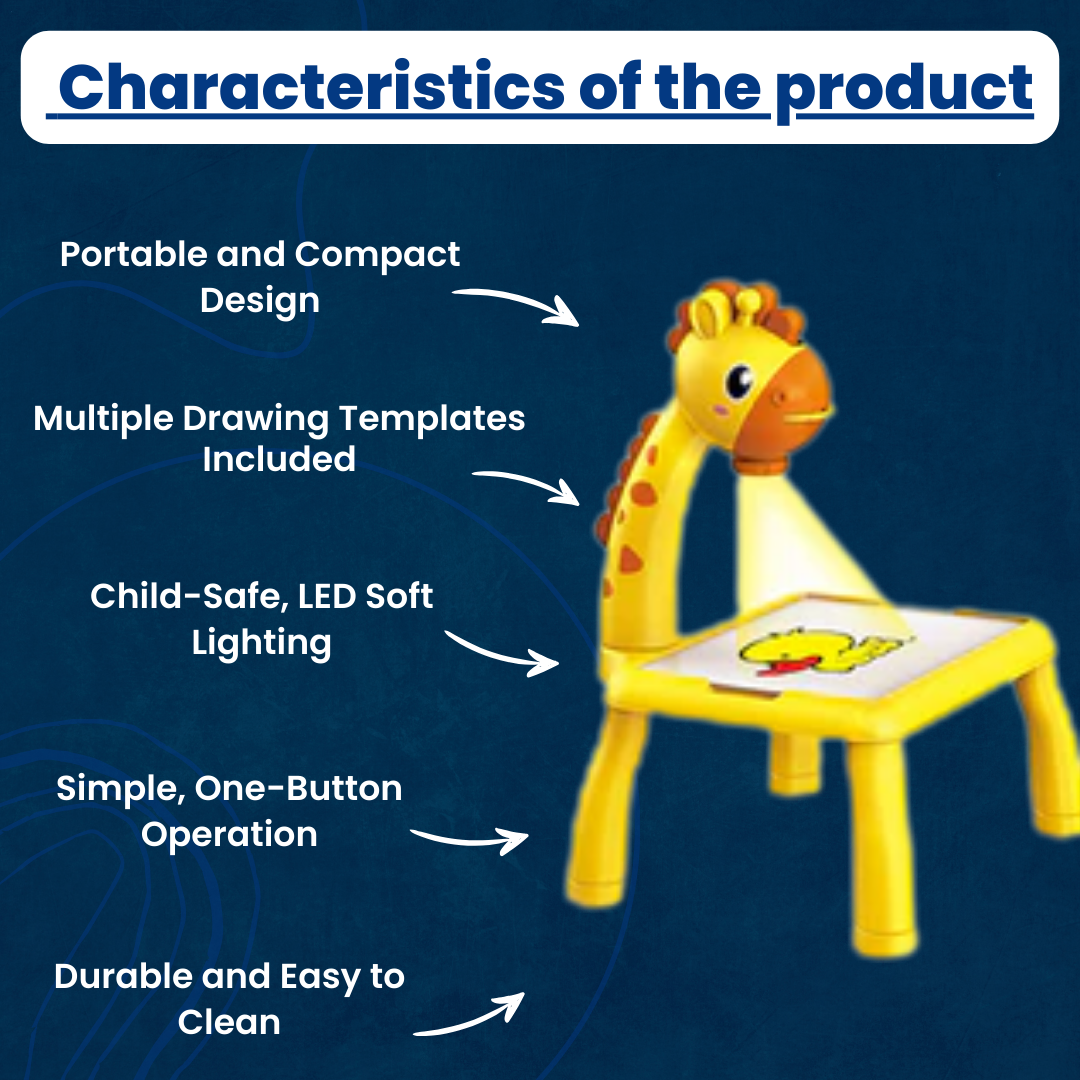 Characteristics of the product

Portable and Compact Design

Multiple Drawing Templates Included

Child-Safe, LED Soft Lighting

Simple, One-Button Operation

Durable and Easy to Clean